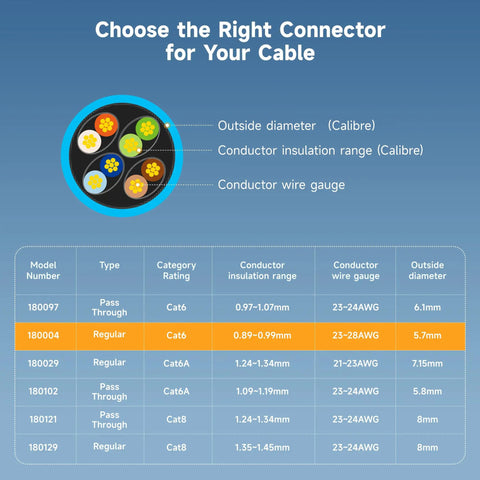 Choose the Right Connector for Your Cable

Outside diameter (Calibre)

Conductor insulation range (Calibre)

Conductor wire gauge

| Model Number | Type | Category Rating | Conductor insulation range | Conductor wire gauge | Outside diameter |
|---|---|---|---|---|---|
| 180097 | Pass Through | Cat6 | 0.97~1.07mm | 23~24AWG | 6.1mm |
| 180004 | Regular | Cat6 | 0.89~0.99mm | 23~28AWG | 5.7mm |
| 180029 | Regular | Cat6A | 1.24~1.34mm | 21~23AWG | 7.15mm |
| 180102 | Pass Through | Cat6A | 1.09~1.19mm | 23~24AWG | 5.8mm |
| 180121 | Pass Through | Cat8 | 1.24~1.34mm | 23~24AWG | 8mm |
| 180129 | Regular | Cat8 | 1.35~1.45mm | 23~24AWG | 8mm |